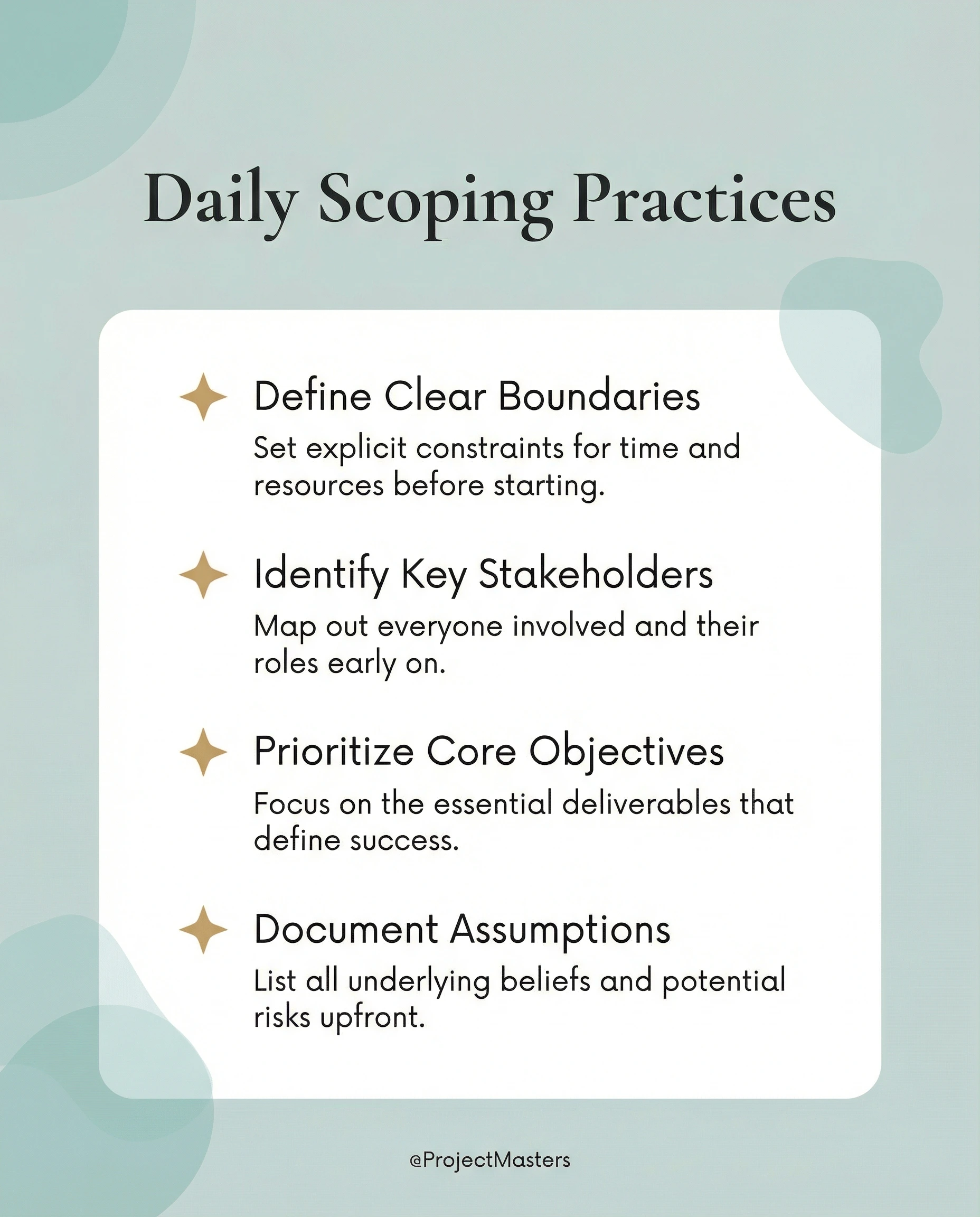 Daily Scoping Practices

Define Clear Boundaries
Set explicit constraints for time and resources before starting.

Identify Key Stakeholders
Map out everyone involved and their roles early on.

Prioritize Core Objectives
Focus on the essential deliverables that define success.

Document Assumptions
List all underlying beliefs and potential risks upfront.

@ProjectMasters